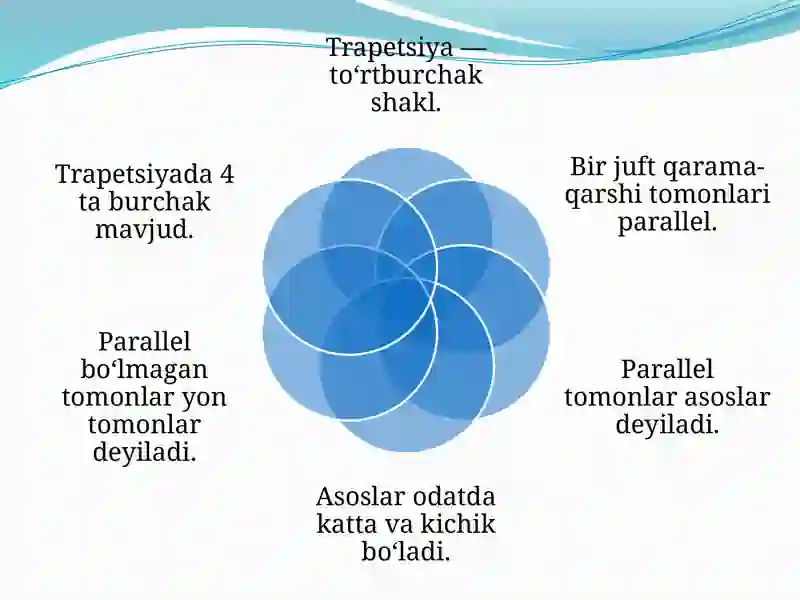 Trapetsiya — to‘rtburchak shakl.

Bir juft qarama-qarshi tomonlari parallel.

Parallel tomonlar asoslar deyiladi.

Asoslar odatda katta va kichik bo‘ladi.

Parallel bo‘lmagan tomonlar yon tomonlar deyiladi.

Trapetsiyada 4 ta burchak mavjud.